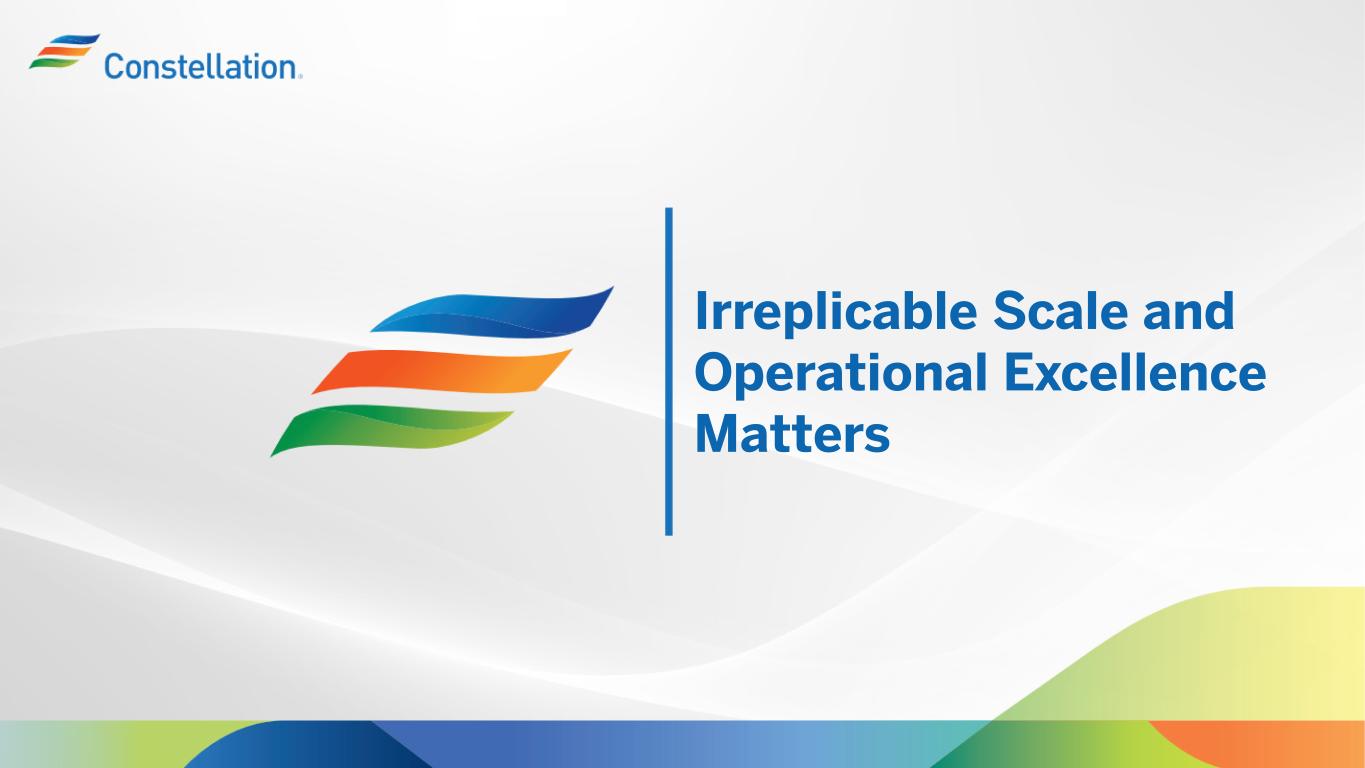 Constellation.

Irreplicable Scale and Operational Excellence Matters